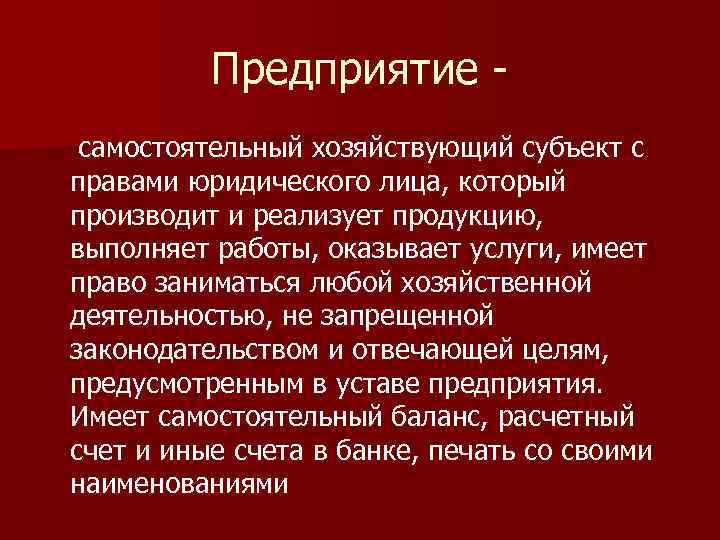 Предприятие -

самостоятельный хозяйствующий субъект с правами юридического лица, который производит и реализует продукцию, выполняет работы, оказывает услуги, имеет право заниматься любой хозяйственной деятельностью, не запрещенной законодательством и отвечающей целям, предусмотренным в уставе предприятия. Имеет самостоятельный баланс, расчетный счет и иные счета в банке, печать со своими наименованиями